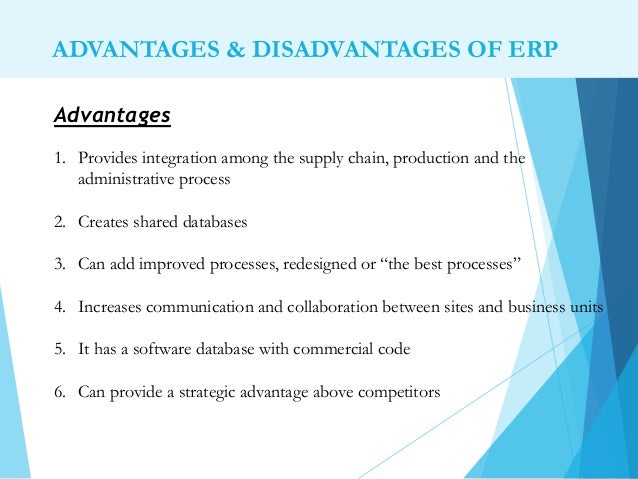 ADVANTAGES & DISADVANTAGES OF ERP

Advantages

1. Provides integration among the supply chain, production and the administrative process

2. Creates shared databases

3. Can add improved processes, redesigned or “the best processes”

4. Increases communication and collaboration between sites and business units

5. It has a software database with commercial code

6. Can provide a strategic advantage above competitors